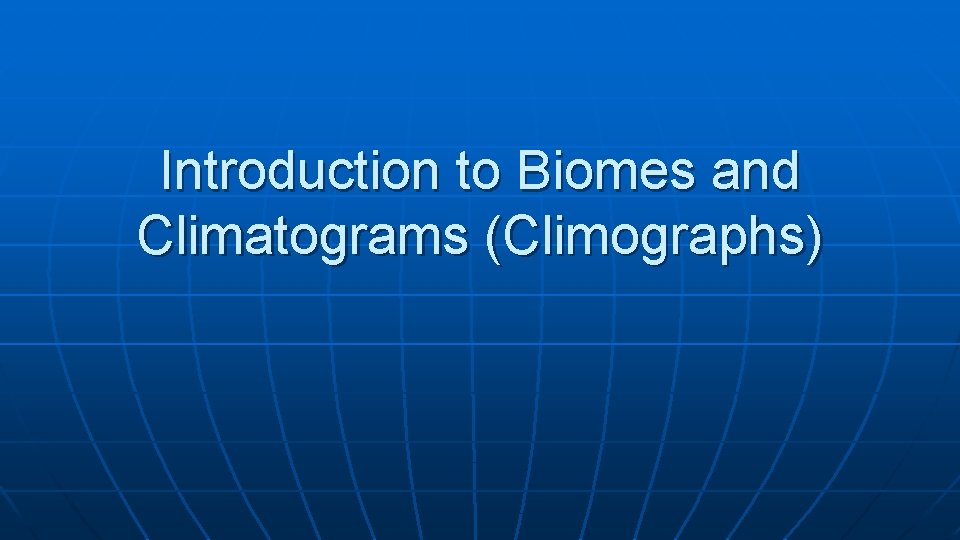 Introduction to Biomes and Climatograms (Climographs)